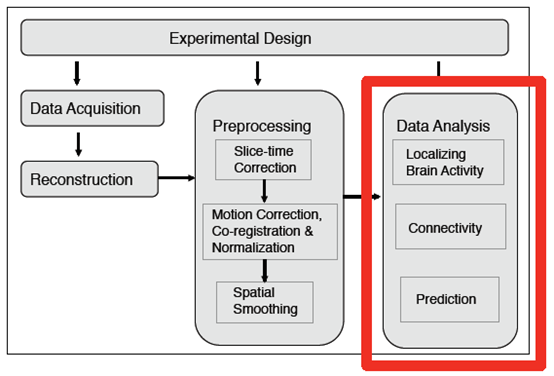 Experimental Design

Data Acquisition

Reconstruction

Preprocessing

Slice-time Correction

Motion Correction, Co-registration & Normalization

Spatial Smoothing

Data Analysis

Localizing Brain Activity

Connectivity

Prediction